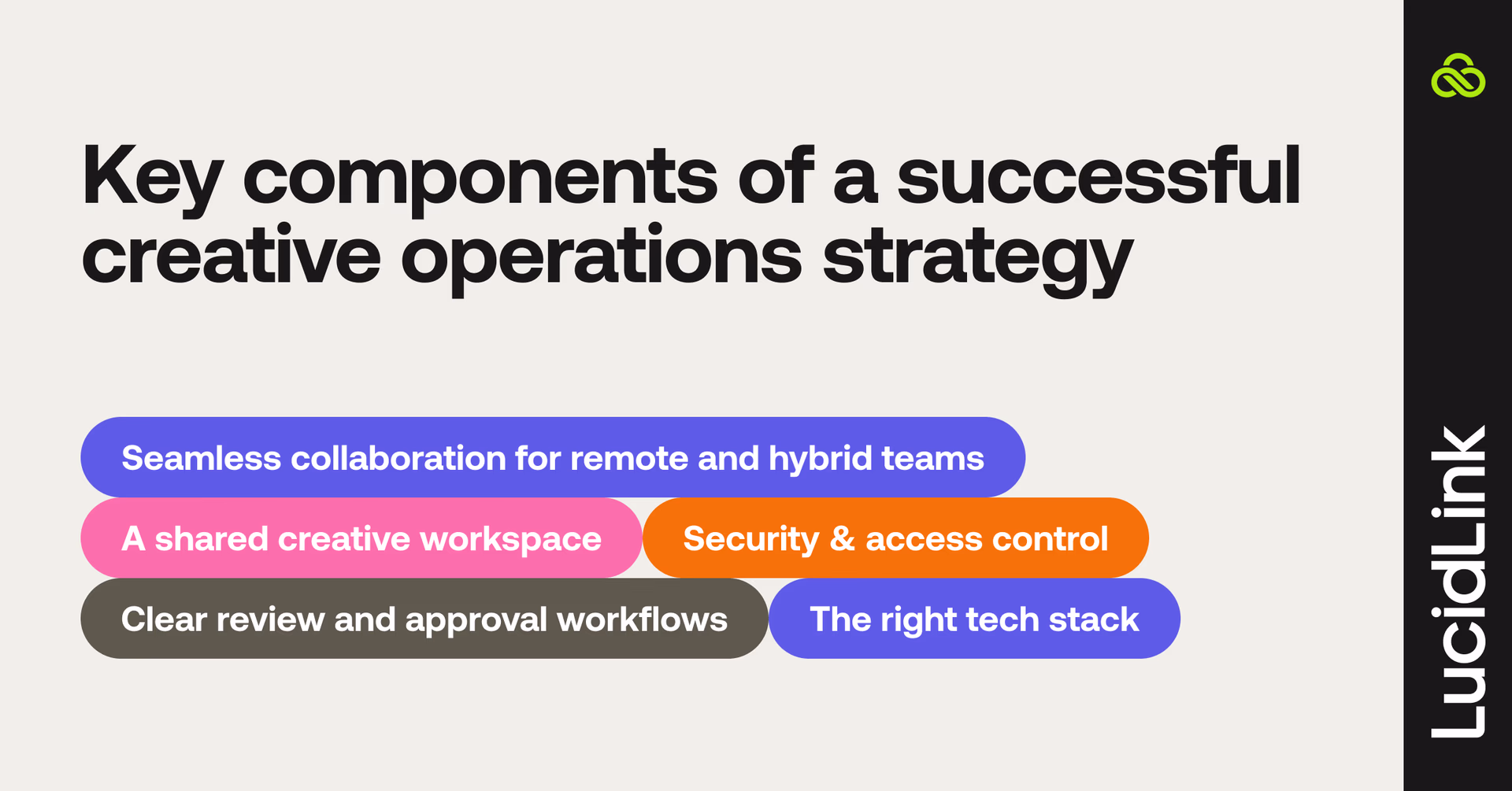 Key components of a successful creative operations strategy

Seamless collaboration for remote and hybrid teams

A shared creative workspace

Security & access control

Clear review and approval workflows

The right tech stack

LucidLink